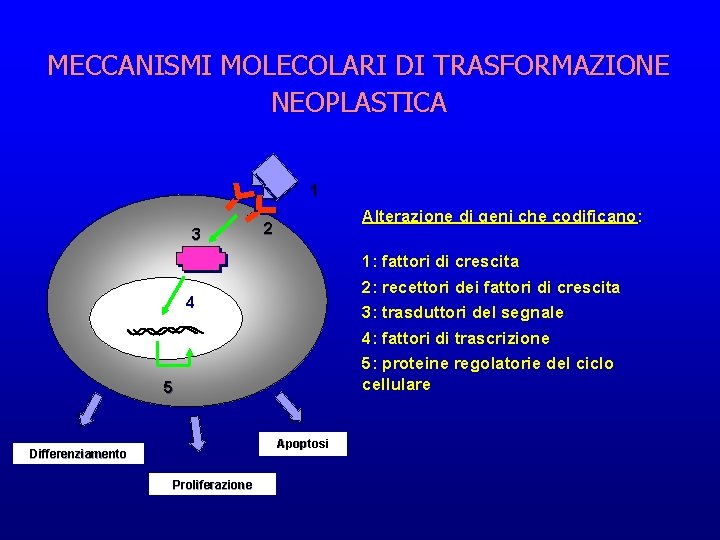 MECCANISMI MOLECOLARI DI TRASFORMAZIONE NEOPLASTICA

1
2
3
4
5

Differenziamento
Proliferazione
Apoptosi

Alterazione di geni che codificano:

1: fattori di crescita
2: recettori dei fattori di crescita
3: trasduttori del segnale
4: fattori di trascrizione
5: proteine regolatorie del ciclo cellulare